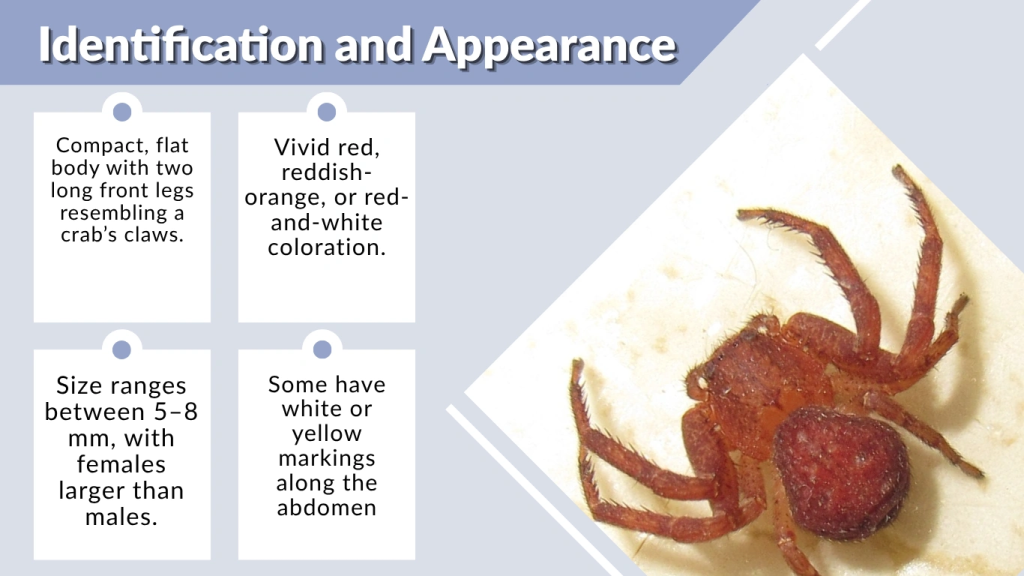 Identification and Appearance

Compact, flat body with two long front legs resembling a crab's claws.

Vivid red, reddish-orange, or red-and-white coloration.

Size ranges between 5–8 mm, with females larger than males.

Some have white or yellow markings along the abdomen